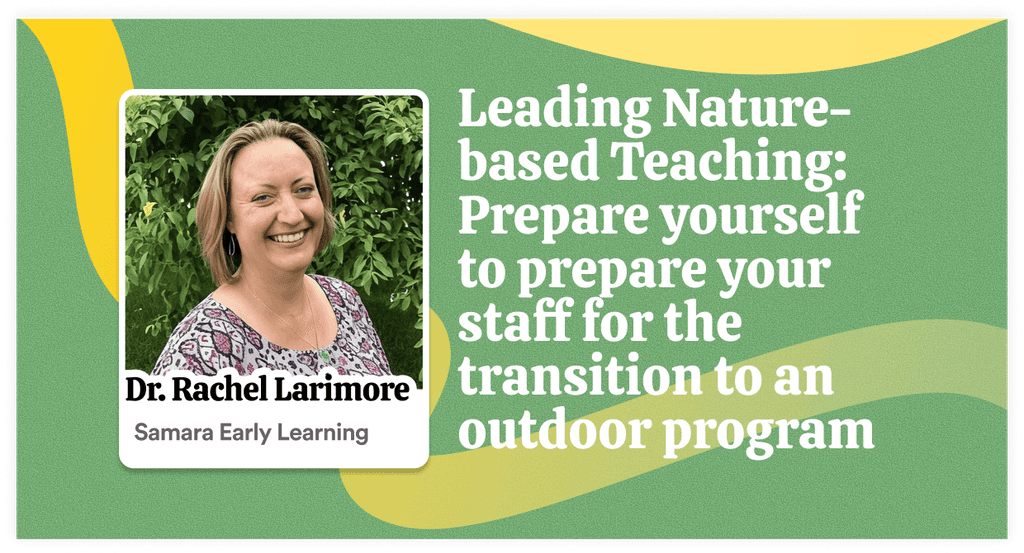 Dr. Rachel Larimore

Samara Early Learning

Leading Nature-based Teaching: Prepare yourself to prepare your staff for the transition to an outdoor program